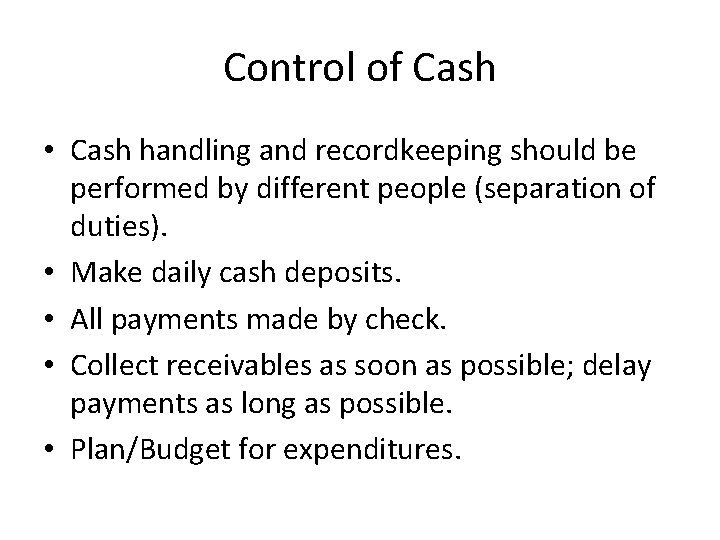 Control of Cash

• Cash handling and recordkeeping should be performed by different people (separation of duties).
• Make daily cash deposits.
• All payments made by check.
• Collect receivables as soon as possible; delay payments as long as possible.
• Plan/Budget for expenditures.